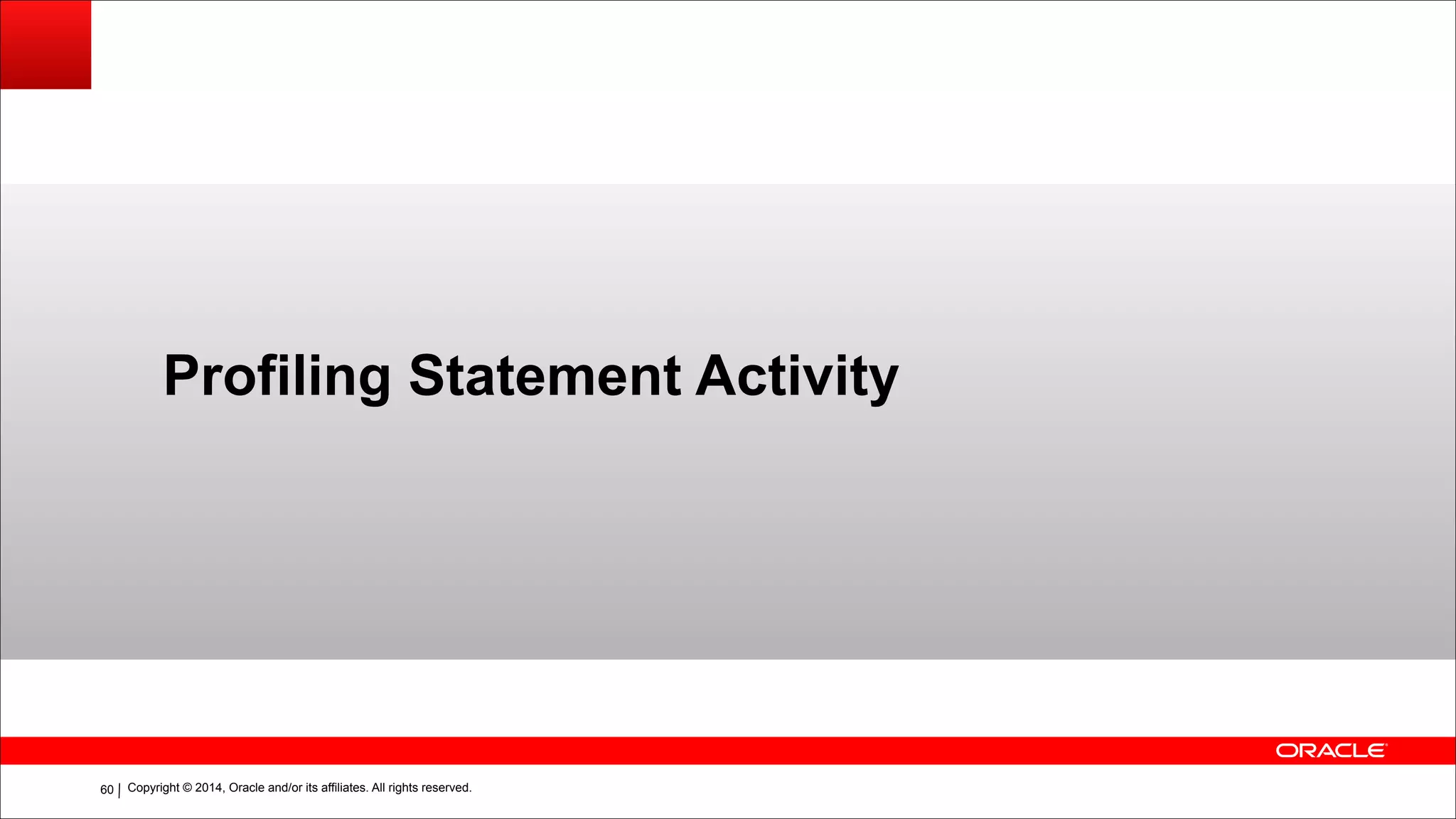 Profiling Statement Activity

ORACLE

60 | Copyright © 2014, Oracle and/or its affiliates. All rights reserved.